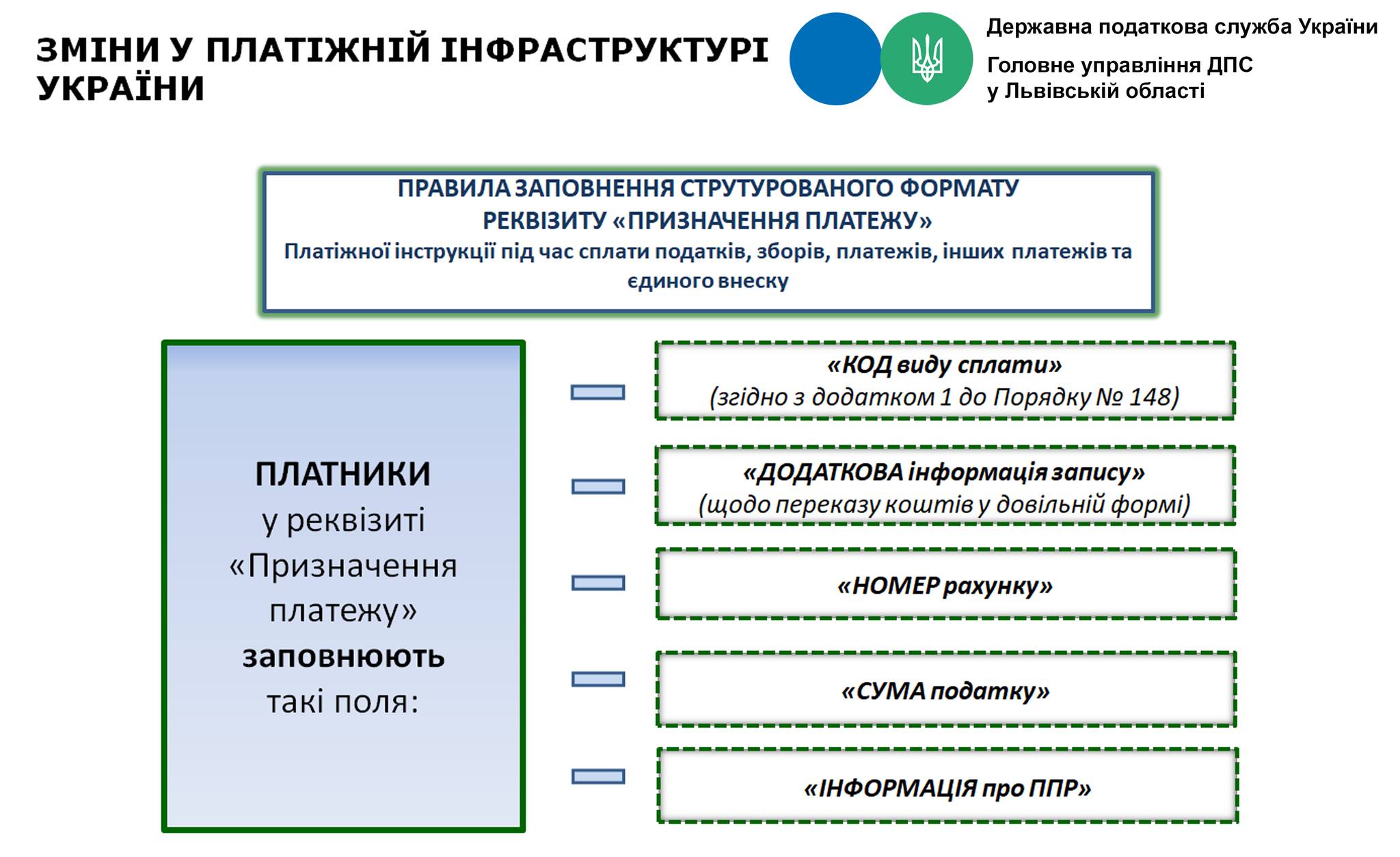 ЗМІНИ У ПЛАТІЖНІЙ ІНФРАСТРУКТУРІ УКРАЇНИ

Державна податкова служба України

Головне управління ДПС у Львівській області

ПРАВИЛА ЗАПОВНЕННЯ СТРУТУРОВАНОГО ФОРМАТУ РЕКВІЗИТУ «ПРИЗНАЧЕННЯ ПЛАТЕЖУ»
Платіжної інструкції під час сплати податків, зборів, платежів, інших платежів та єдиного внеску

ПЛАТНИКИ у реквізиті «Призначення платежу» заповнюють такі поля:

«КОД виду сплати»
(згідно з додатком 1 до Порядку № 148)

«ДОДАТКОВА інформація запису»
(щодо переказу коштів у довільній формі)

«НОМЕР рахунку»

«СУМА податку»

«ІНФОРМАЦІЯ про ППР»